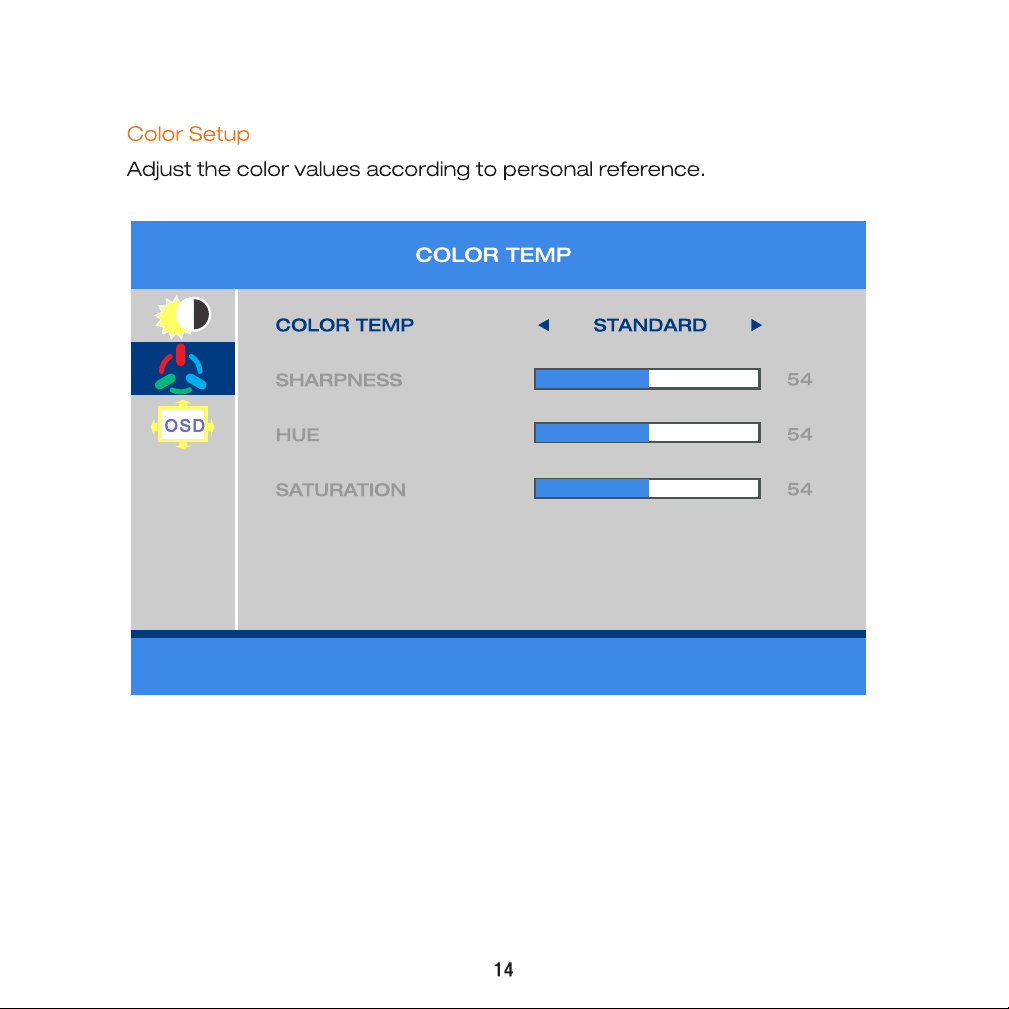 Color Setup

Adjust the color values according to personal reference.

COLOR TEMP

OSD

COLOR TEMP ◄ STANDARD ►

SHARPNESS 54

HUE 54

SATURATION 54

14